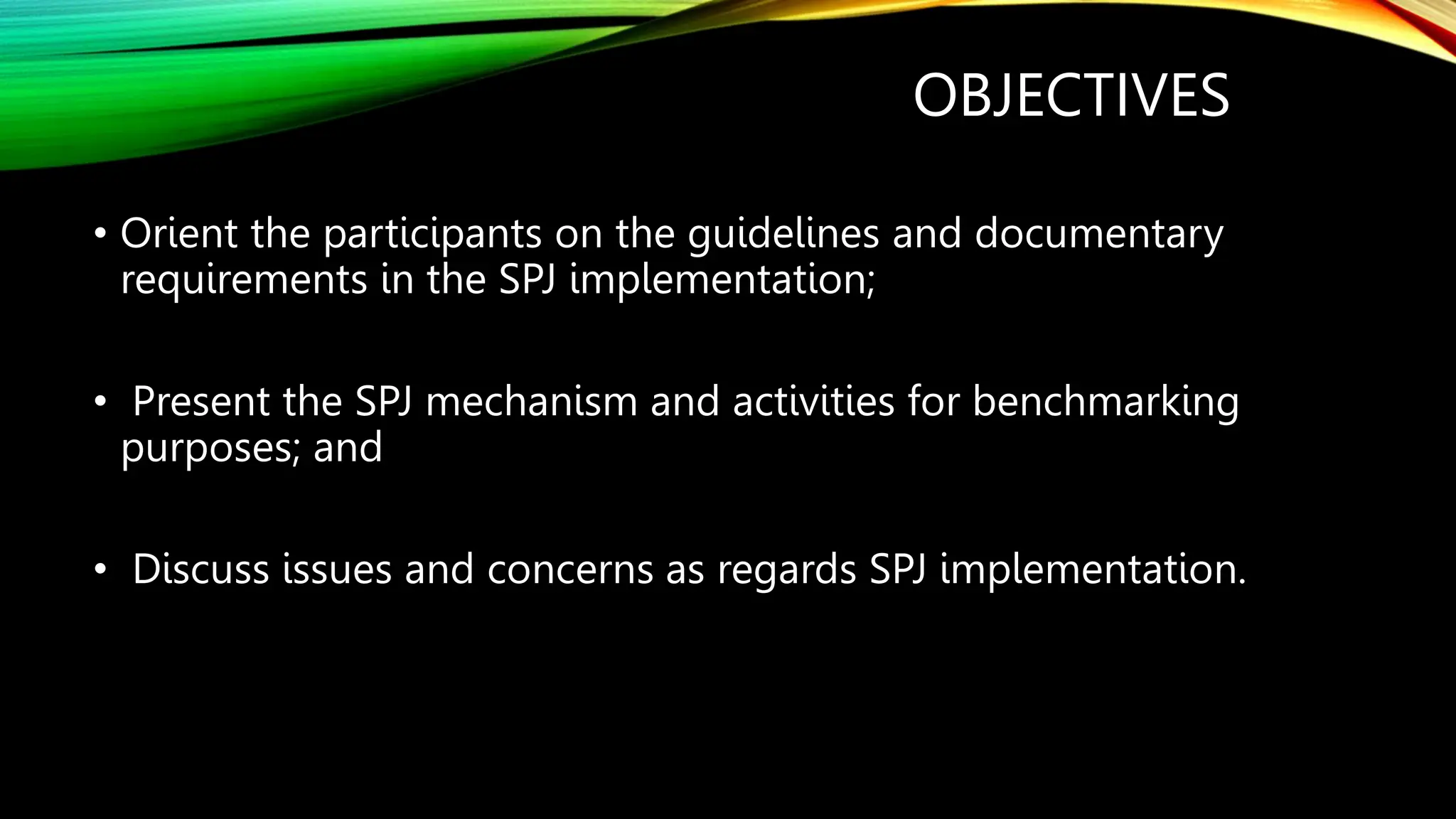 OBJECTIVES

• Orient the participants on the guidelines and documentary requirements in the SPJ implementation;

• Present the SPJ mechanism and activities for benchmarking purposes; and

• Discuss issues and concerns as regards SPJ implementation.